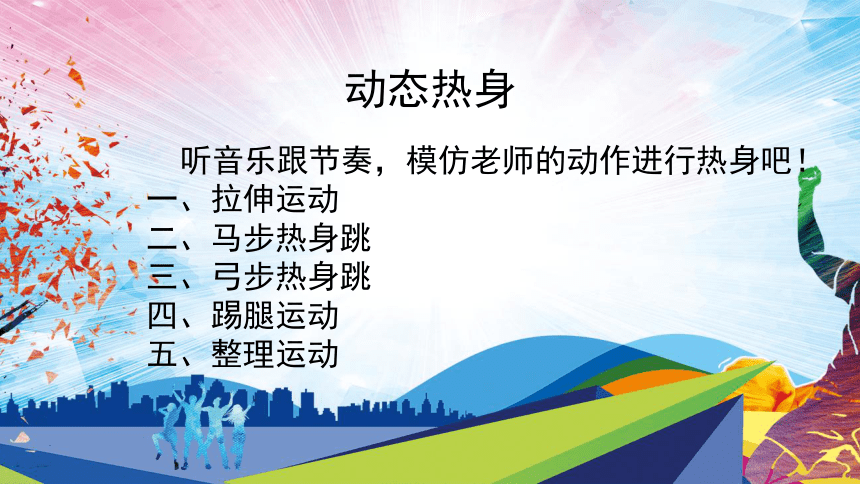 动态热身

听音乐跟节奏，模仿老师的动作进行热身吧！

一、拉伸运动
二、马步热身跳
三、弓步热身跳
四、踢腿运动
五、整理运动